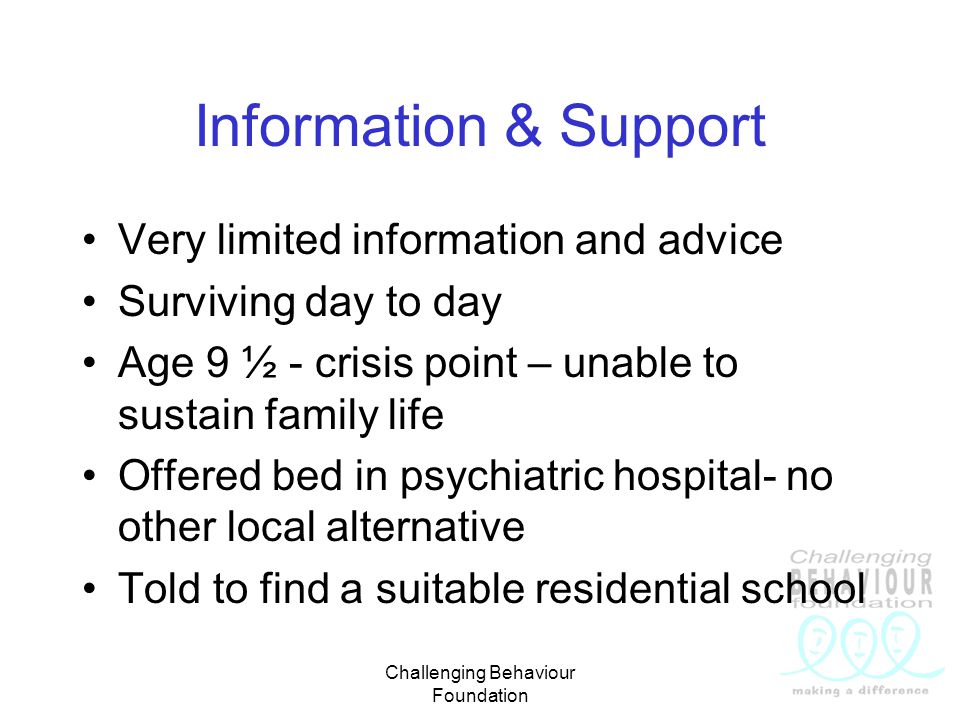 Information & Support

• Very limited information and advice
• Surviving day to day
• Age 9 ½ - crisis point – unable to sustain family life
• Offered bed in psychiatric hospital- no other local alternative
• Told to find a suitable residential school

Challenging BEHAVIOUR foundation
making a difference

Challenging Behaviour Foundation